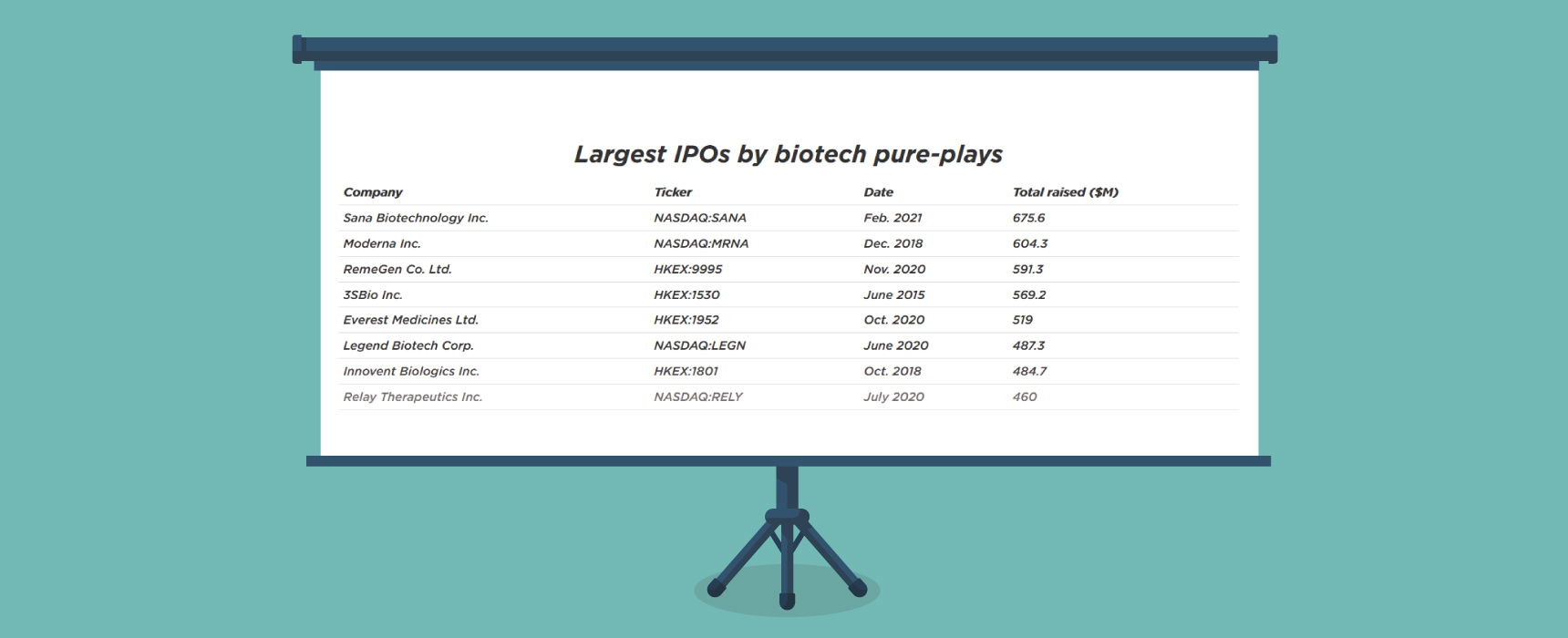 Largest IPOs by biotech pure-plays

| Company | Ticker | Date | Total raised ($M) |
|---|---|---|---|
| Sana Biotechnology Inc. | NASDAQ:SANA | Feb. 2021 | 675.6 |
| Moderna Inc. | NASDAQ:MRNA | Dec. 2018 | 604.3 |
| RemeGen Co. Ltd. | HKEX:9995 | Nov. 2020 | 591.3 |
| 3SBio Inc. | HKEX:1530 | June 2015 | 569.2 |
| Everest Medicines Ltd. | HKEX:1952 | Oct. 2020 | 519 |
| Legend Biotech Corp. | NASDAQ:LEGN | June 2020 | 487.3 |
| Innovent Biologics Inc. | HKEX:1801 | Oct. 2018 | 484.7 |
| Relay Therapeutics Inc. | NASDAQ:RELY | July 2020 | 460 |